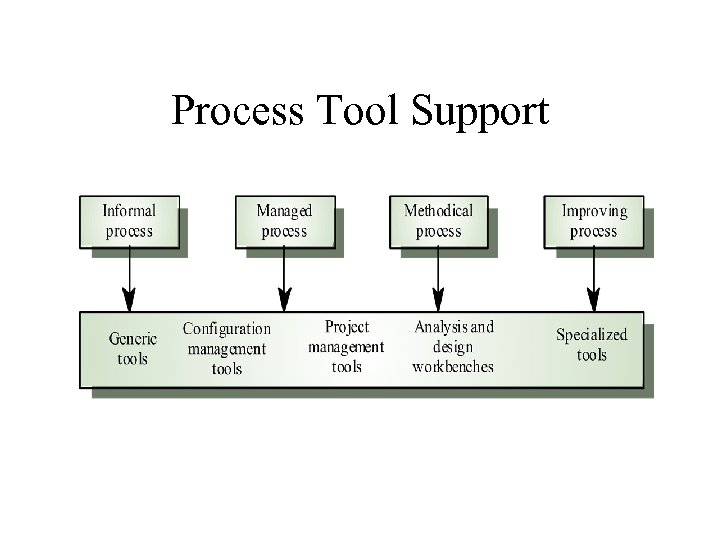 Process Tool Support

Informal process

Managed process

Methodical process

Improving process

Generic tools

Configuration management tools

Project management tools

Analysis and design workbenches

Specialized tools